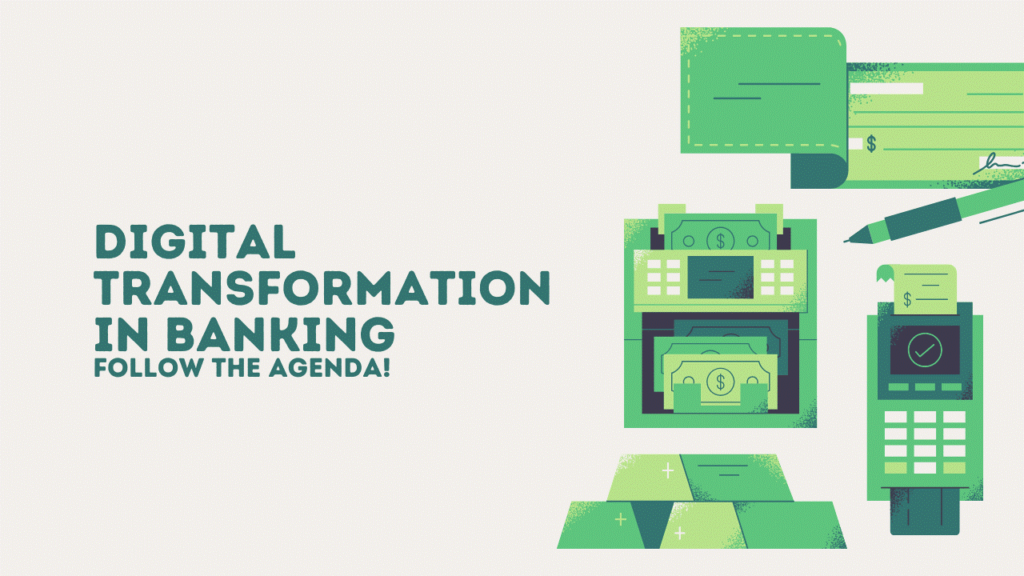 DIGITAL TRANSFORMATION IN BANKING
FOLLOW THE AGENDA!

$

$

$

$